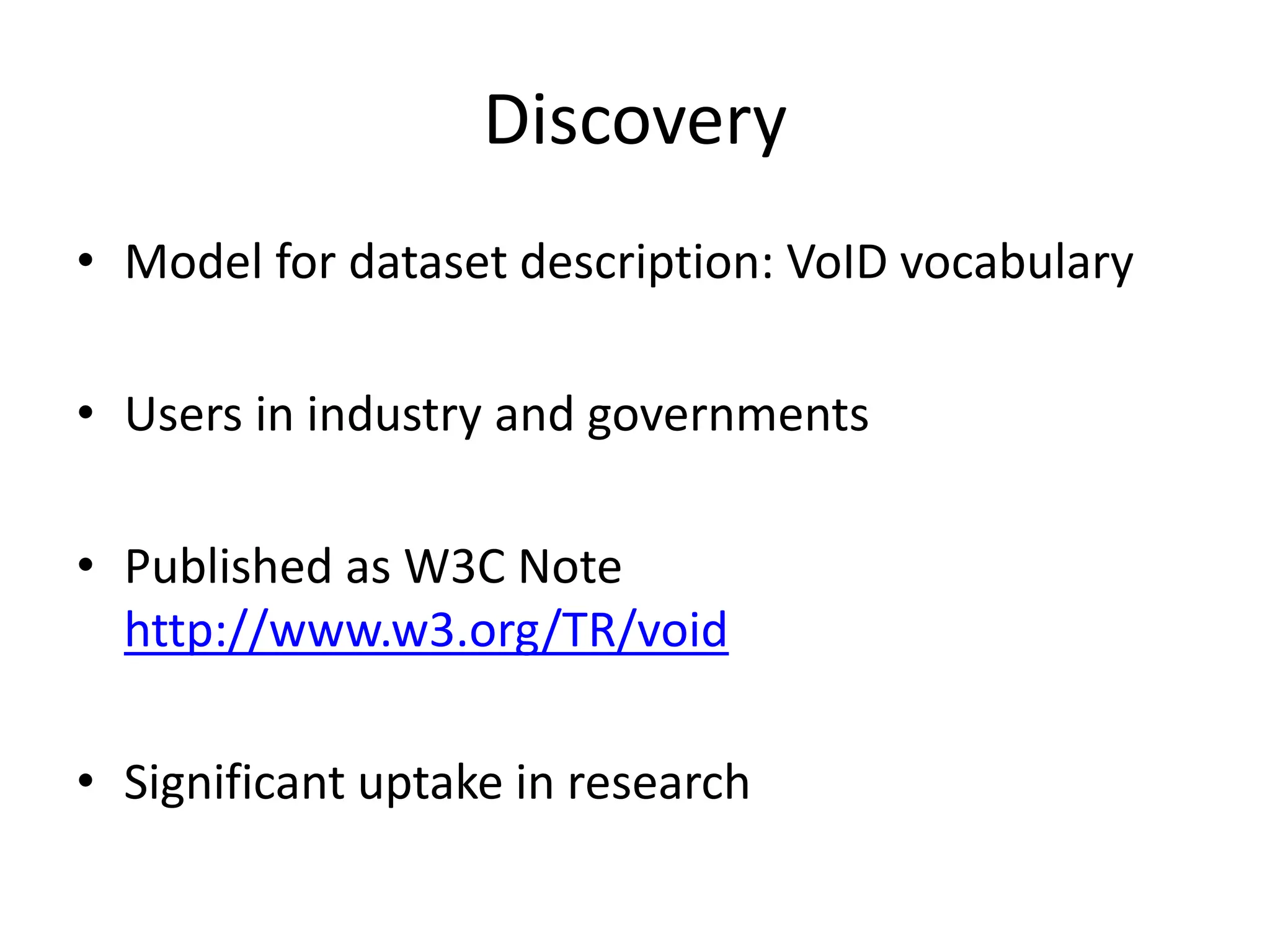 Discovery

• Model for dataset description: VoID vocabulary

• Users in industry and governments

• Published as W3C Note
http://www.w3.org/TR/void

• Significant uptake in research